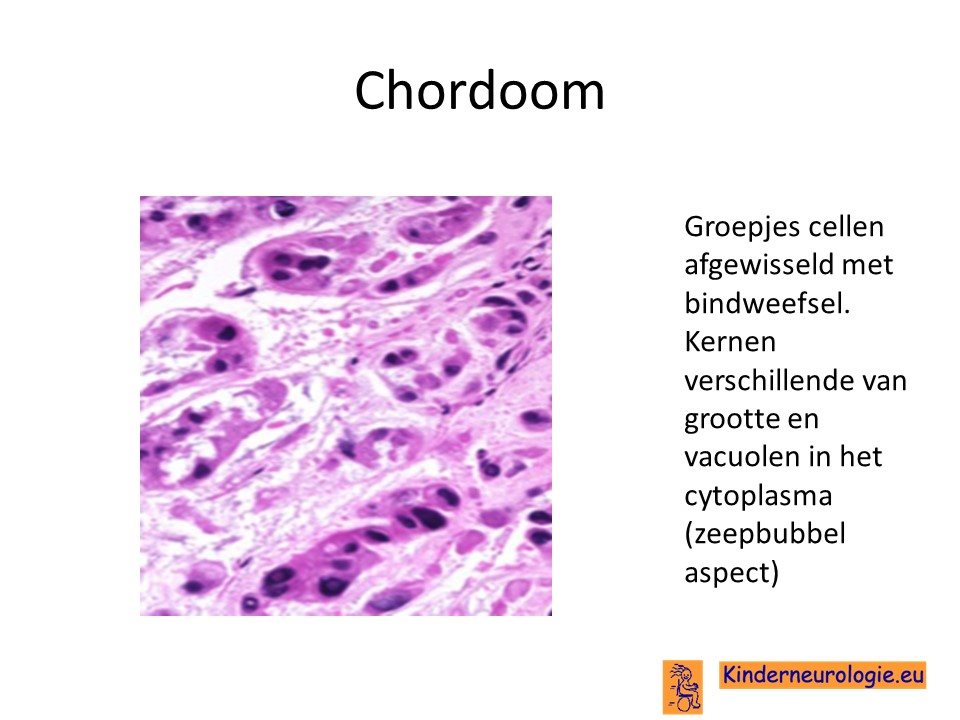 Chordoom

Groepjes cellen afgewisseld met bindweefsel. Kernen verschillende van grootte en vacuolen in het cytoplasma (zeepbubbel aspect)

Kinderneurologie.eu